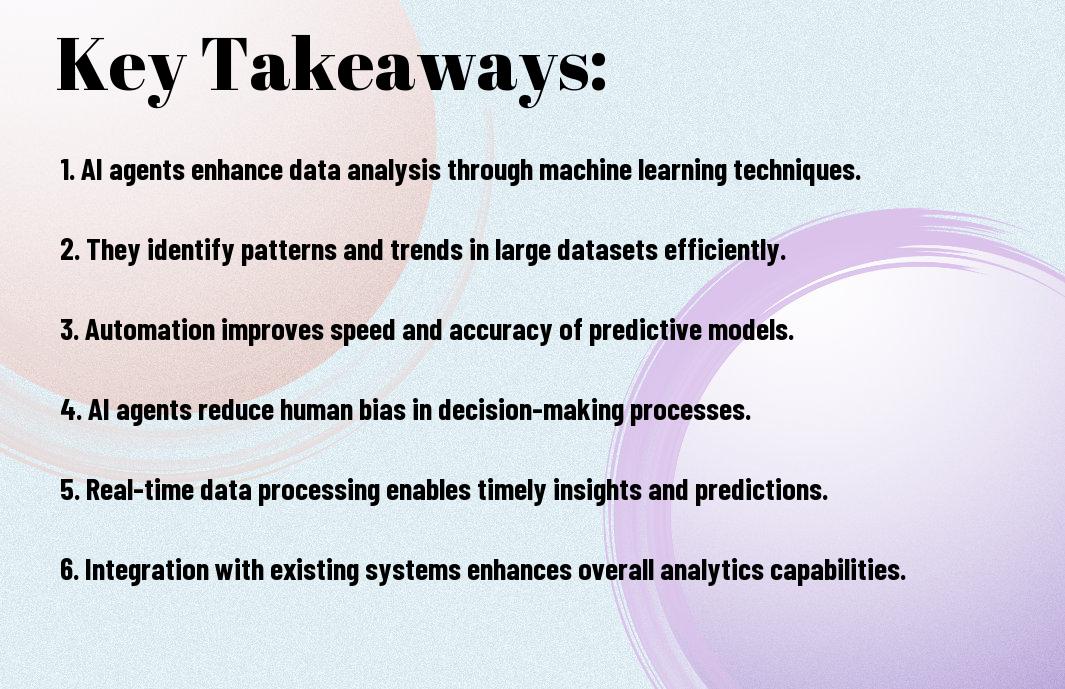 Key Takeaways:

1. AI agents enhance data analysis through machine learning techniques.

2. They identify patterns and trends in large datasets efficiently.

3. Automation improves speed and accuracy of predictive models.

4. AI agents reduce human bias in decision-making processes.

5. Real-time data processing enables timely insights and predictions.

6. Integration with existing systems enhances overall analytics capabilities.